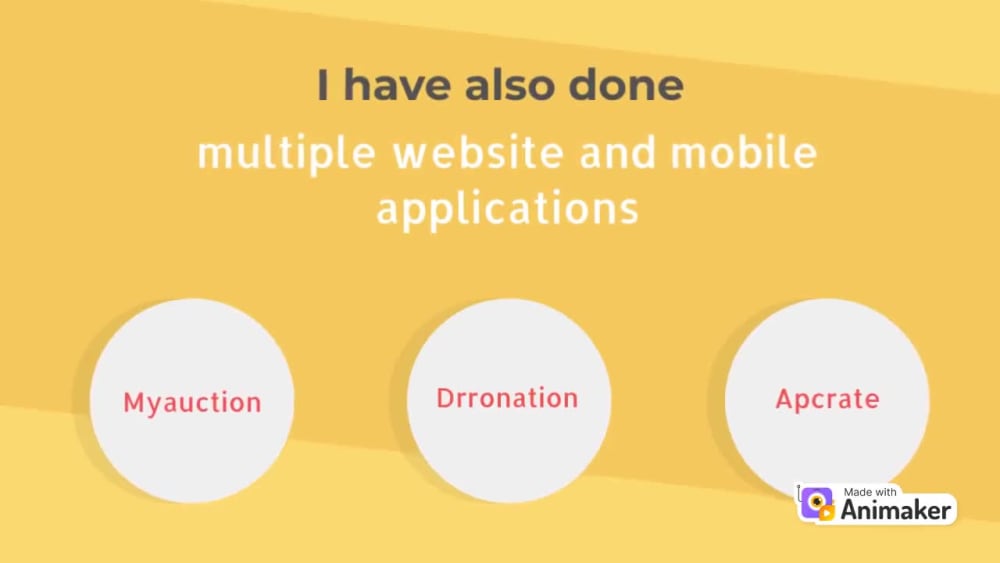 I have also done

multiple website and mobile applications

Myauction

Drronation

Apcrate

Made with Animaker